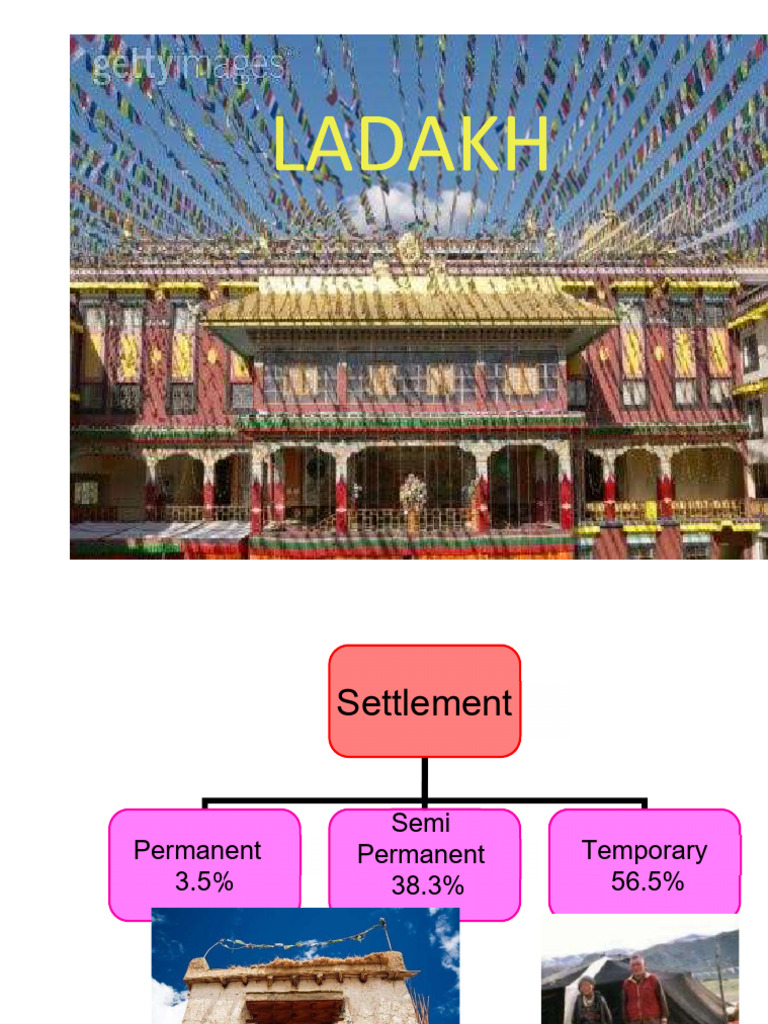 gettyimages

LADAKH

Settlement

Permanent 3.5%

Semi Permanent 38.3%

Temporary 56.5%